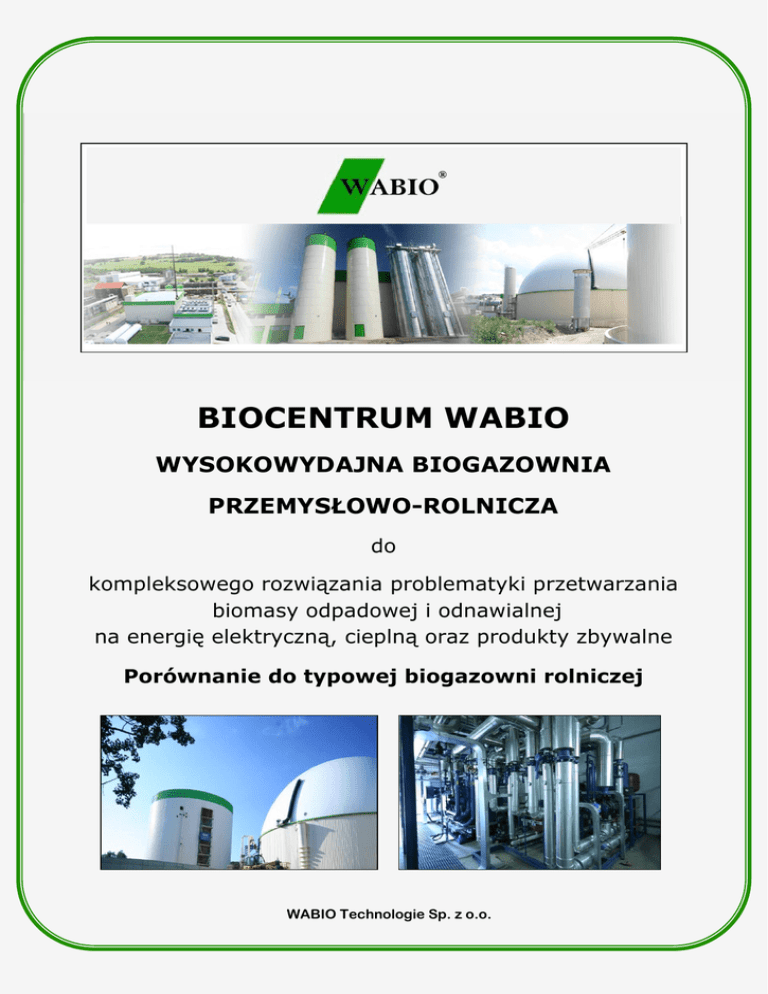 WABIO®

BIOCENTRUM WABIO

WYSOKOWYDAJNA BIOGAZOWNIA

PRZEMYSŁOWO-ROLNICZA

do

kompleksowego rozwiązania problematyki przetwarzania biomasy odpadowej i odnawialnej na energię elektryczną, cieplną oraz produkty zbywalne

Porównanie do typowej biogazowni rolniczej

WABIO Technologie Sp. z o.o.